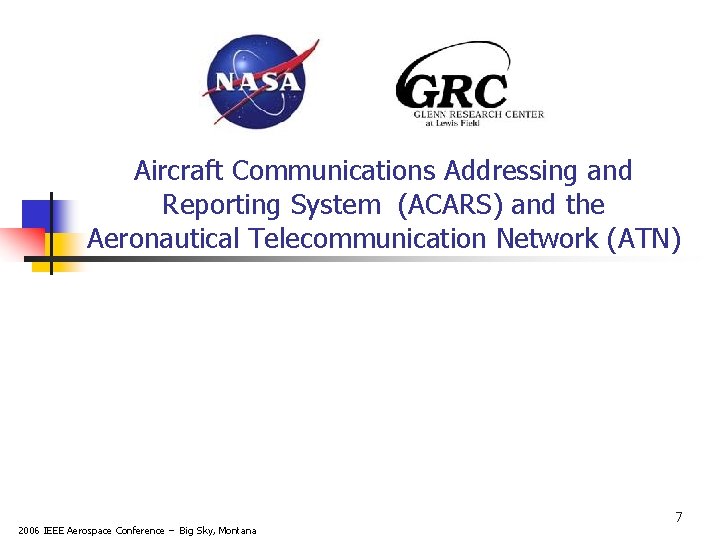 NASA

GRC
GLENN RESEARCH CENTER
at Lewis Field

Aircraft Communications Addressing and Reporting System (ACARS) and the Aeronautical Telecommunication Network (ATN)

7

2006 IEEE Aerospace Conference – Big Sky, Montana